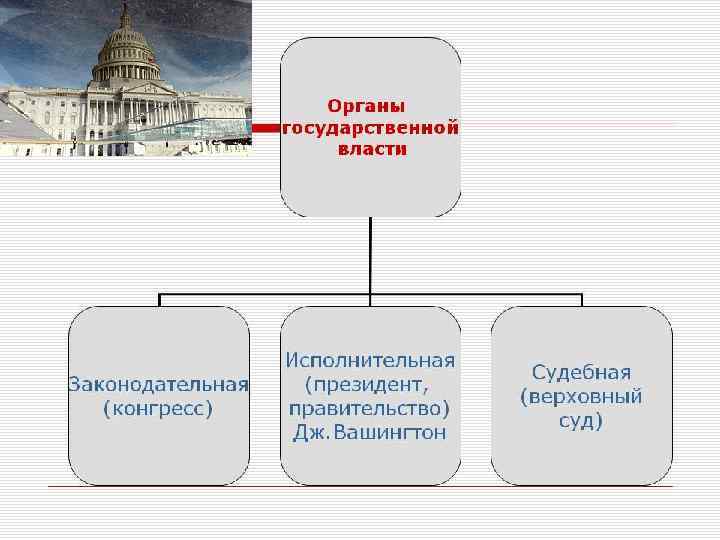 Органы государственной власти

Законодательная (конгресс)

Исполнительная (президент, правительство) Дж.Вашингтон

Судебная (верховный суд)